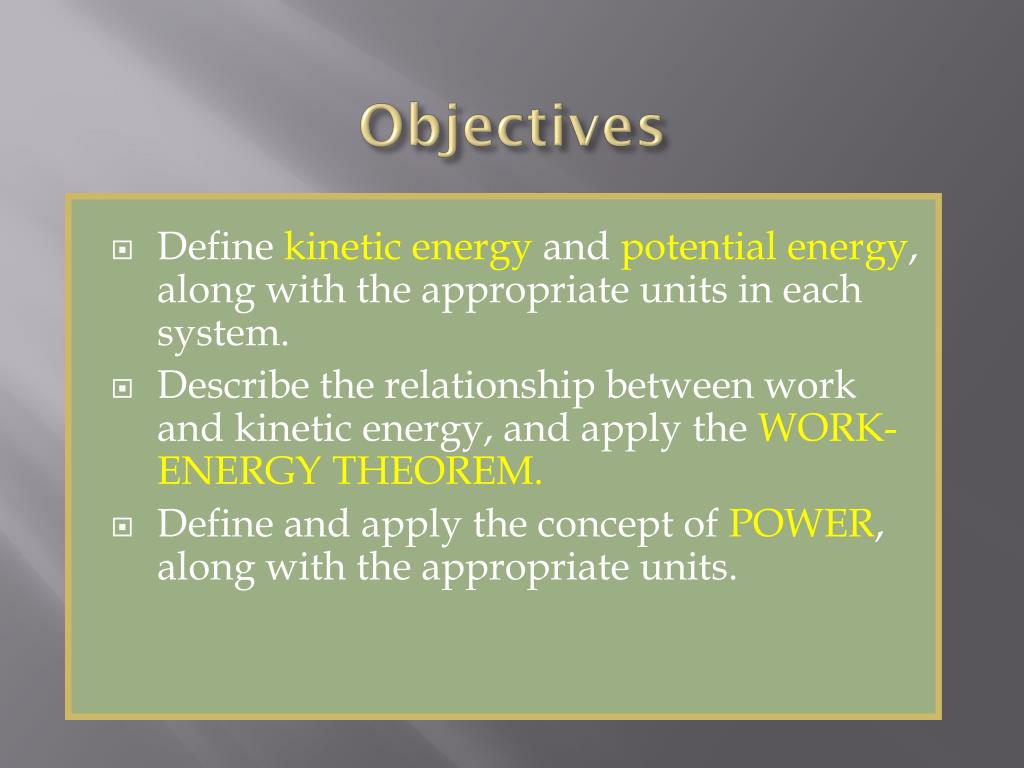 Objectives

Define kinetic energy and potential energy, along with the appropriate units in each system.

Describe the relationship between work and kinetic energy, and apply the WORK-ENERGY THEOREM.

Define and apply the concept of POWER, along with the appropriate units.